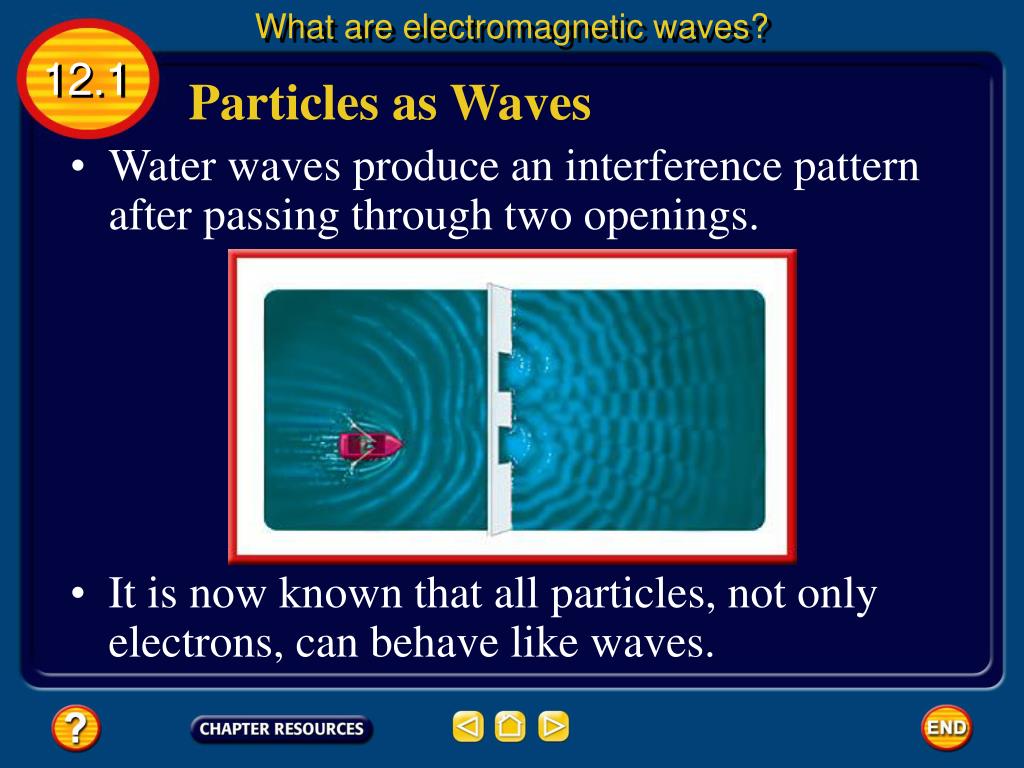 What are electromagnetic waves?

12.1

Particles as Waves

• Water waves produce an interference pattern after passing through two openings.

• It is now known that all particles, not only electrons, can behave like waves.

?

CHAPTER RESOURCES

END